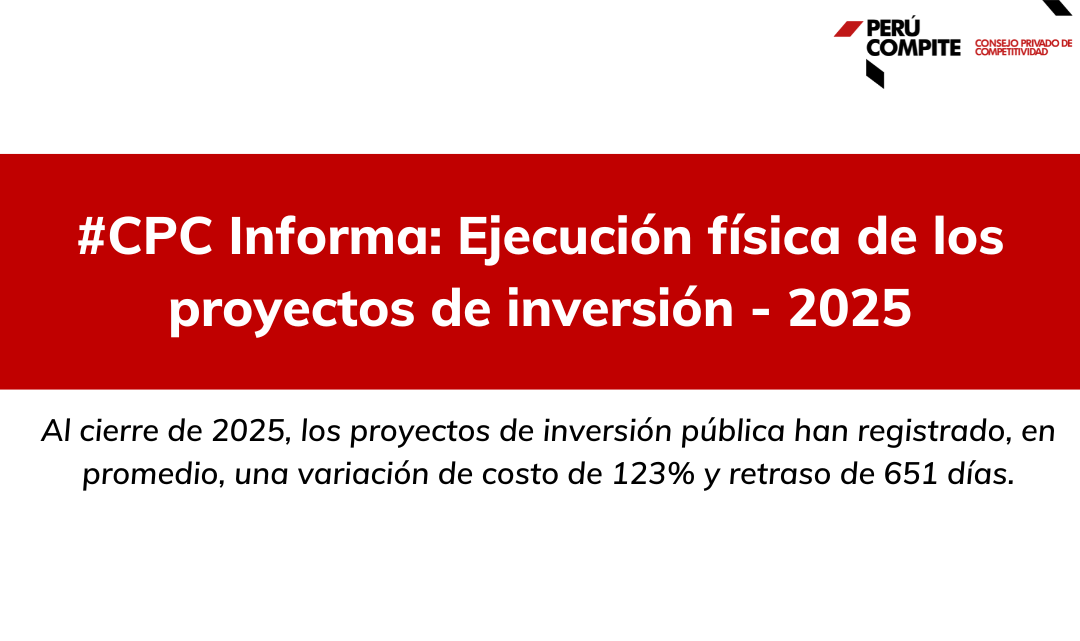 PERÚ COMPITE CONSEJO PRIVADO DE COMPETITIVIDAD

#CPC Informa: Ejecución física de los proyectos de inversión - 2025

Al cierre de 2025, los proyectos de inversión pública han registrado, en promedio, una variación de costo de 123% y retraso de 651 días.